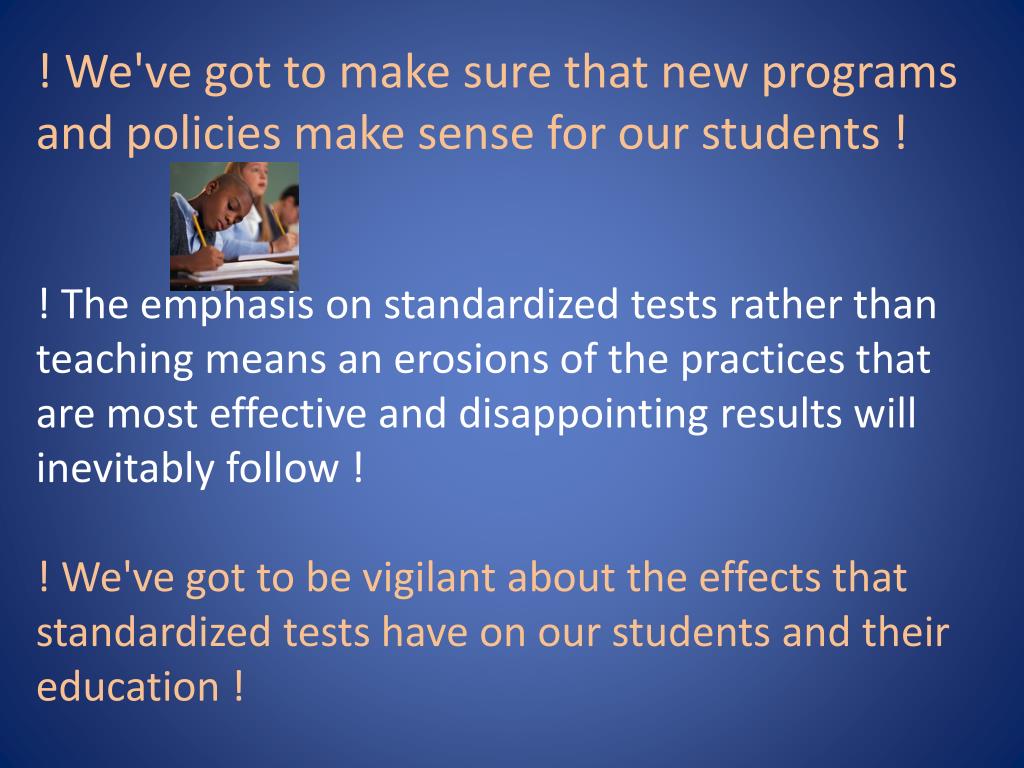 ! We've got to make sure that new programs and policies make sense for our students !

! The emphasis on standardized tests rather than teaching means an erosions of the practices that are most effective and disappointing results will inevitably follow !

! We've got to be vigilant about the effects that standardized tests have on our students and their education !